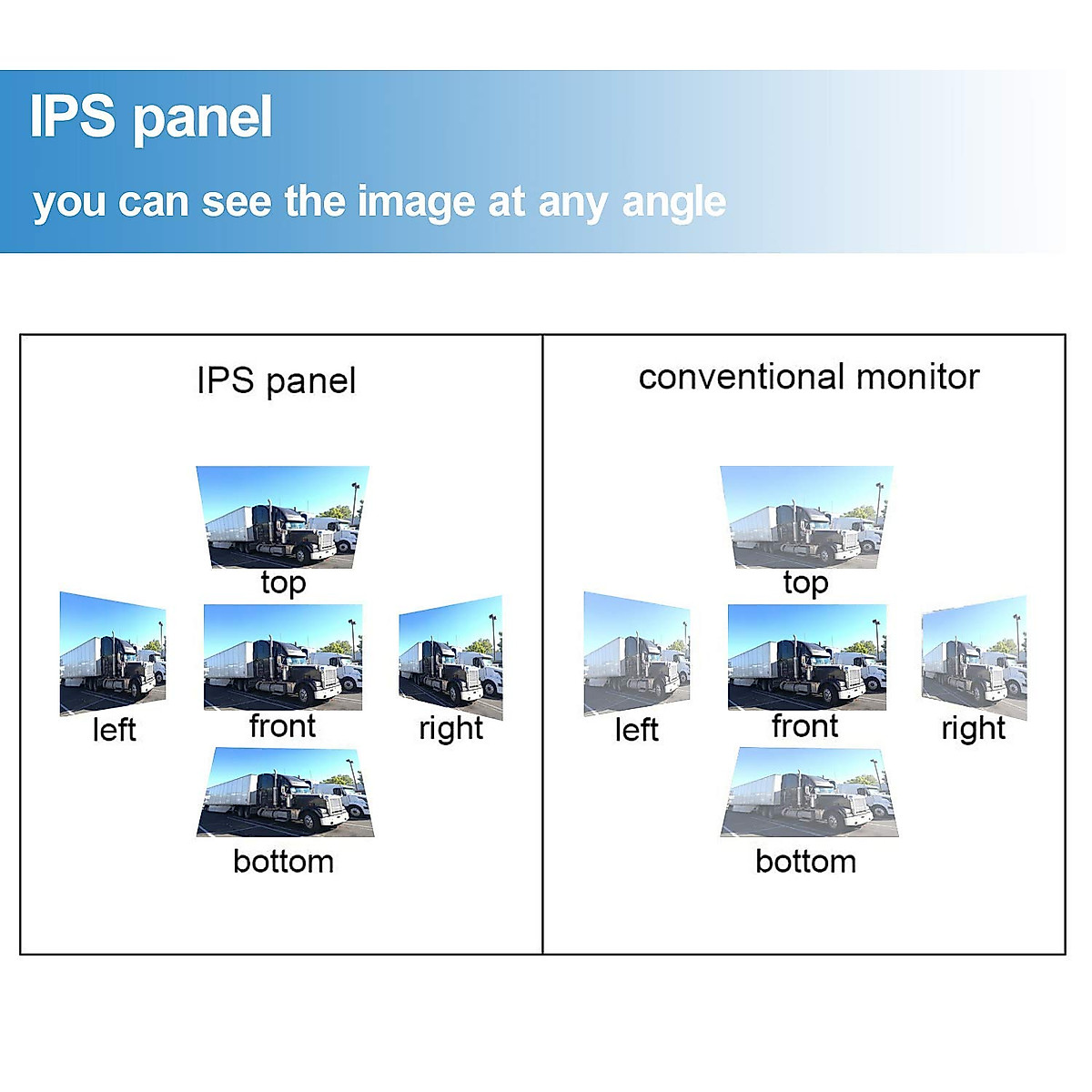 IPS panel

you can see the image at any angle

IPS panel

top

left

front

right

bottom

conventional monitor

top

left

front

right

bottom